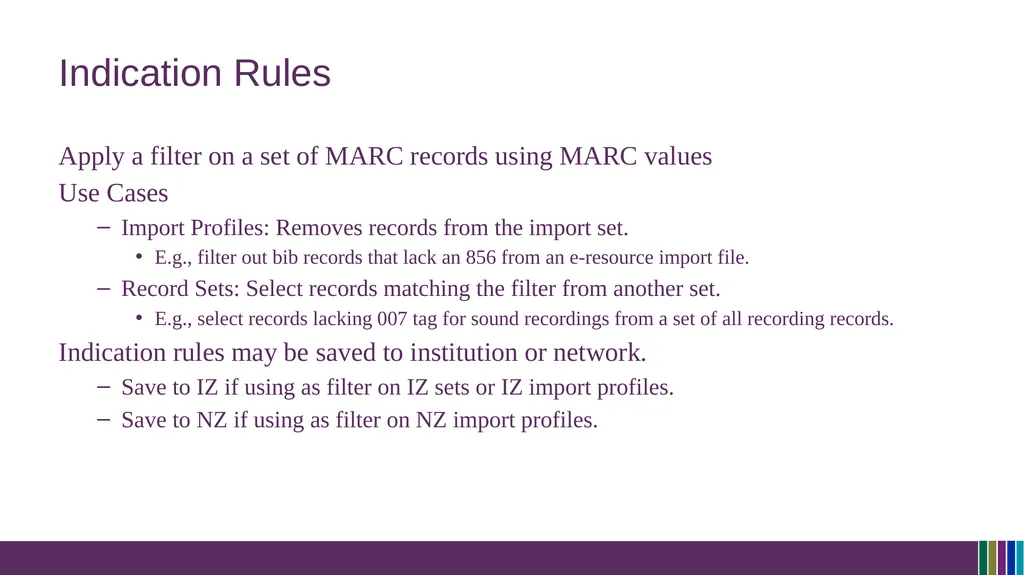 Indication Rules

Apply a filter on a set of MARC records using MARC values

Use Cases

– Import Profiles: Removes records from the import set.

• E.g., filter out bib records that lack an 856 from an e-resource import file.

– Record Sets: Select records matching the filter from another set.

• E.g., select records lacking 007 tag for sound recordings from a set of all recording records.

Indication rules may be saved to institution or network.

– Save to IZ if using as filter on IZ sets or IZ import profiles.

– Save to NZ if using as filter on NZ import profiles.